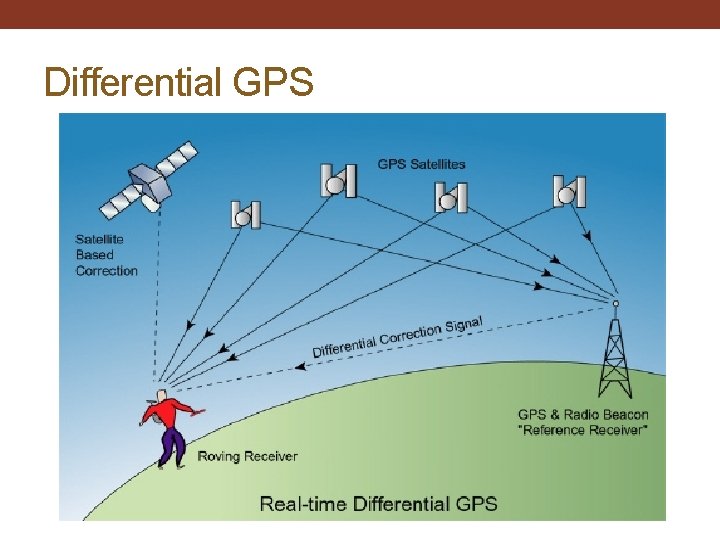 Differential GPS

GPS Satellites

Satellite
Based
Correction

Differential Correction Signal

GPS & Radio Beacon
"Reference Receiver"

Roving Receiver

Real-time Differential GPS